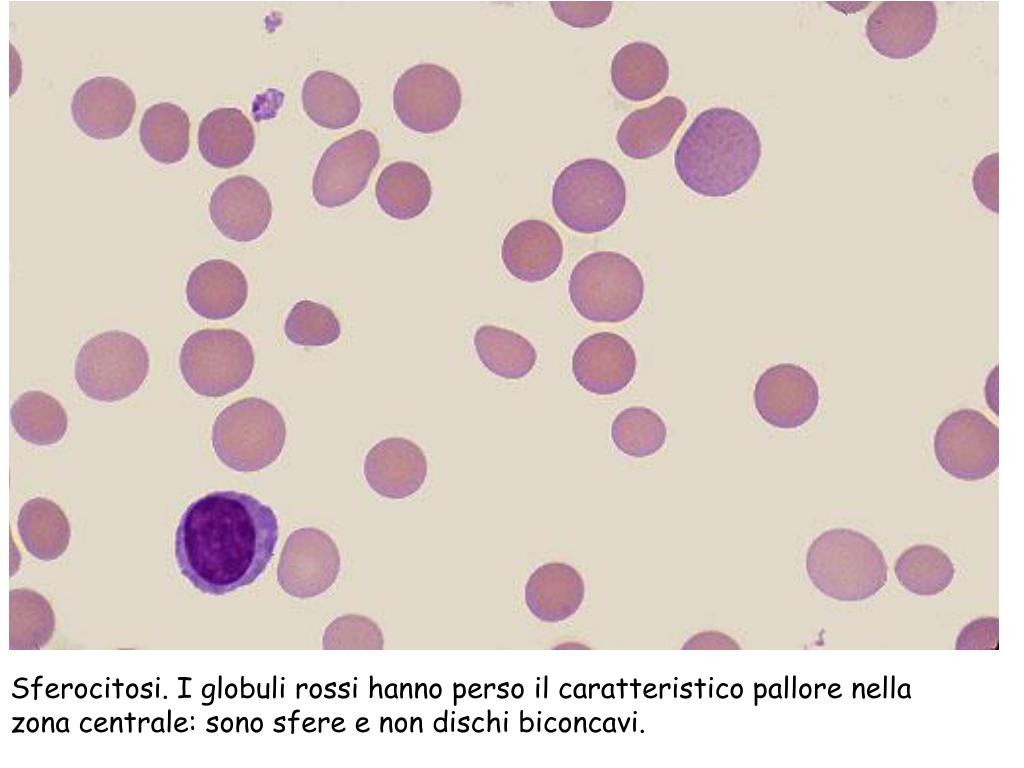 Sferocitosi. I globuli rossi hanno perso il caratteristico pallore nella zona centrale: sono sfere e non dischi biconcavi.